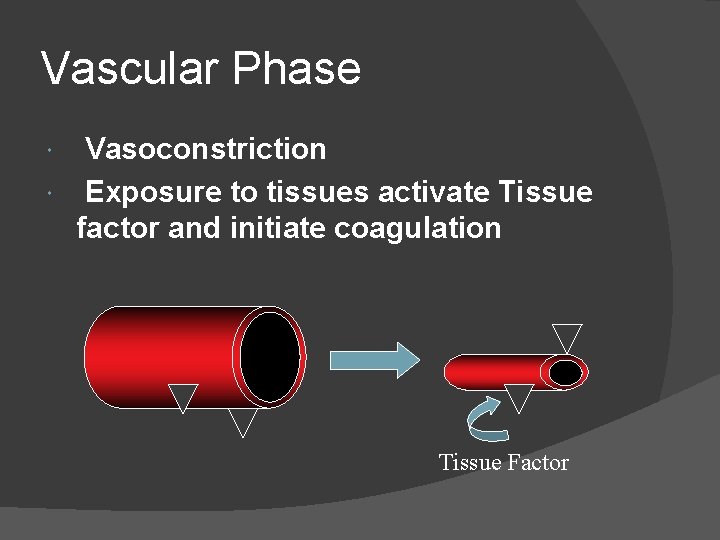 Vascular Phase

• Vasoconstriction
• Exposure to tissues activate Tissue factor and initiate coagulation

Tissue Factor